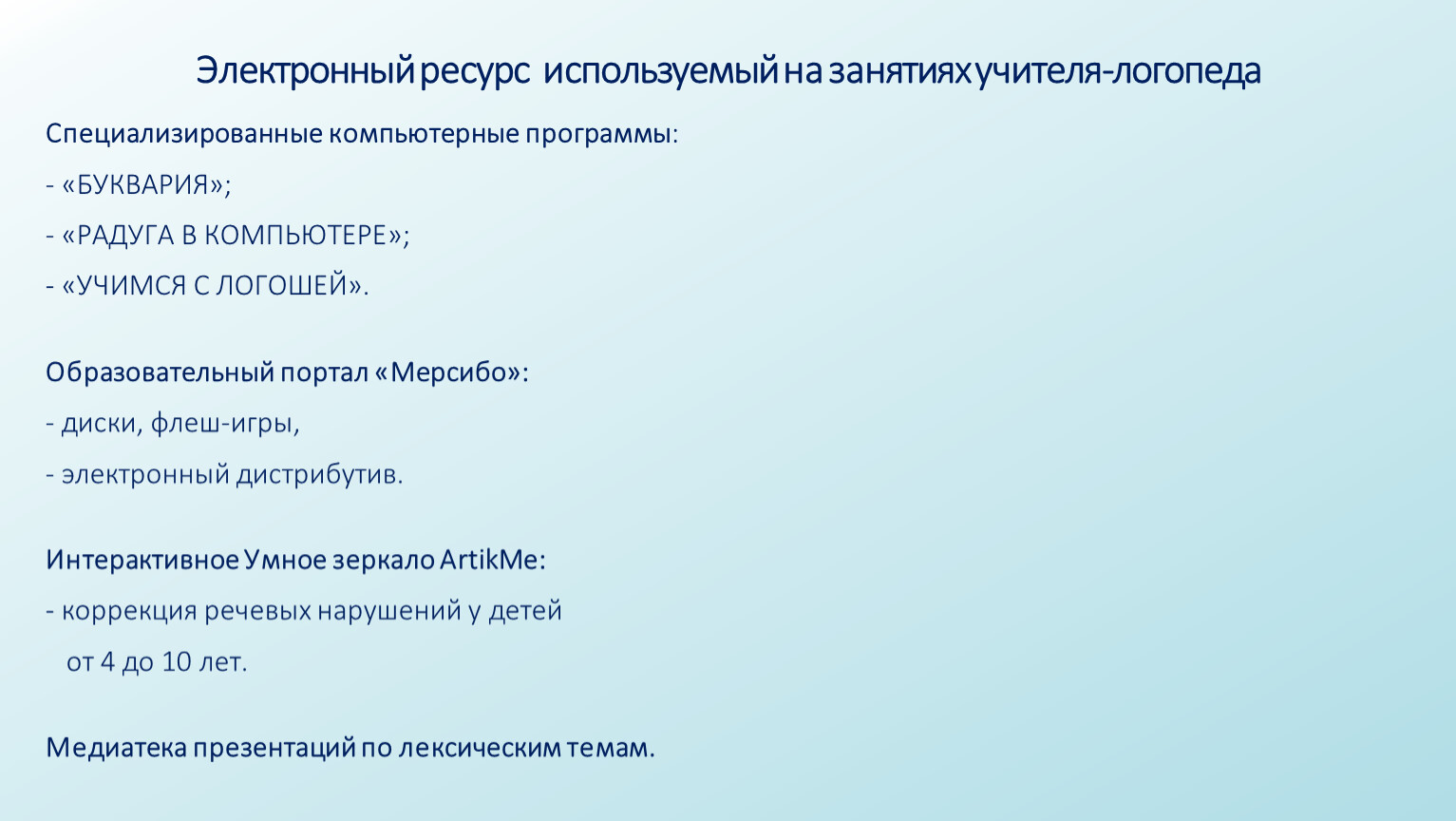 Электронный ресурс используемый на занятиях учителя-логопеда

Специализированные компьютерные программы:
- «БУКВАРИЯ»;
- «РАДУГА В КОМПЬЮТЕРЕ»;
- «УЧИМСЯ С ЛОГОШЕЙ».

Образовательный портал «Мерсибо»:
- диски, флеш-игры,
- электронный дистрибутив.

Интерактивное Умное зеркало ArtikMe:
- коррекция речевых нарушений у детей от 4 до 10 лет.

Медиатека презентаций по лексическим темам.